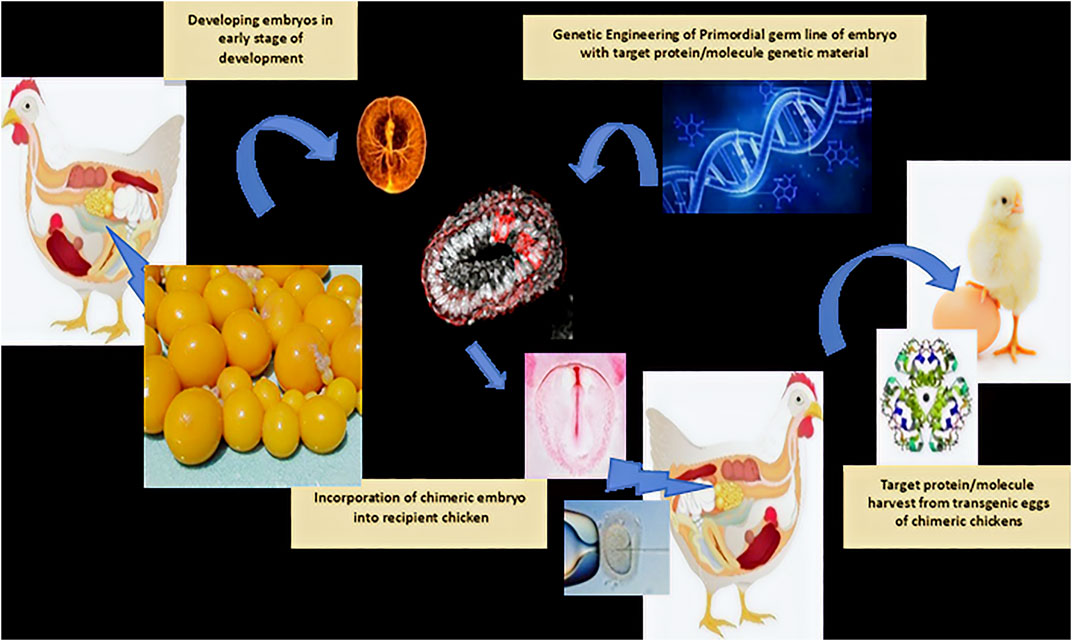 Developing embryos in early stage of development

Genetic Engineering of Primordial germ line of embryo with target protein/molecule genetic material

Incorporation of chimeric embryo into recipient chicken

Target protein/molecule harvest from transgenic eggs of chimeric chickens